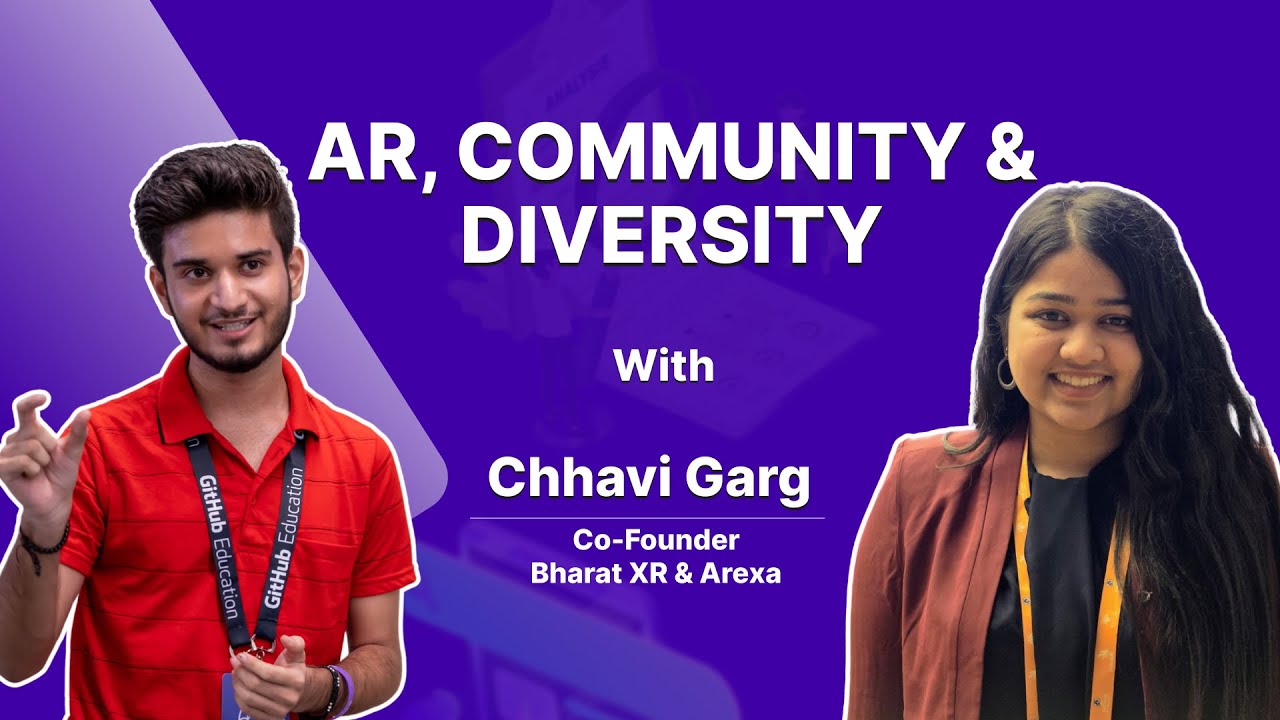 AR, COMMUNITY & DIVERSITY

With

Chhavi Garg

Co-Founder
Bharat XR & Arexa

GitHub Education

GitHub Education